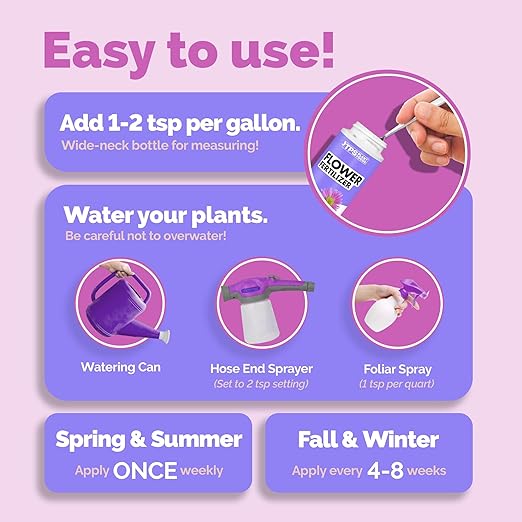 Easy to use!

Add 1-2 tsp per gallon.
Wide-neck bottle for measuring!

TPS
FLOWER FERTILIZER

Water your plants.
Be careful not to overwater!

Watering Can

Hose End Sprayer
(Set to 2 tsp setting)

Foliar Spray
(1 tsp per quart)

Spring & Summer
Apply ONCE weekly

Fall & Winter
Apply every 4-8 weeks